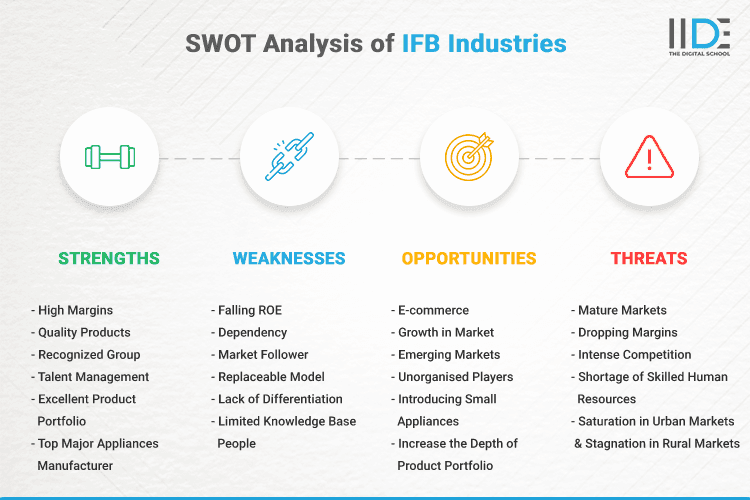 SWOT Analysis of IFB Industries

IIDE
THE DIGITAL SCHOOL

STRENGTHS

- High Margins
- Quality Products
- Recognized Group
- Talent Management
- Excellent Product Portfolio
- Top Major Appliances Manufacturer

WEAKNESSES

- Falling ROE
- Dependency
- Market Follower
- Replaceable Model
- Lack of Differentiation
- Limited Knowledge Base People

OPPORTUNITIES

- E-commerce
- Growth in Market
- Emerging Markets
- Unorganised Players
- Introducing Small Appliances
- Increase the Depth of Product Portfolio

THREATS

- Mature Markets
- Dropping Margins
- Intense Competition
- Shortage of Skilled Human Resources
- Saturation in Urban Markets & Stagnation in Rural Markets